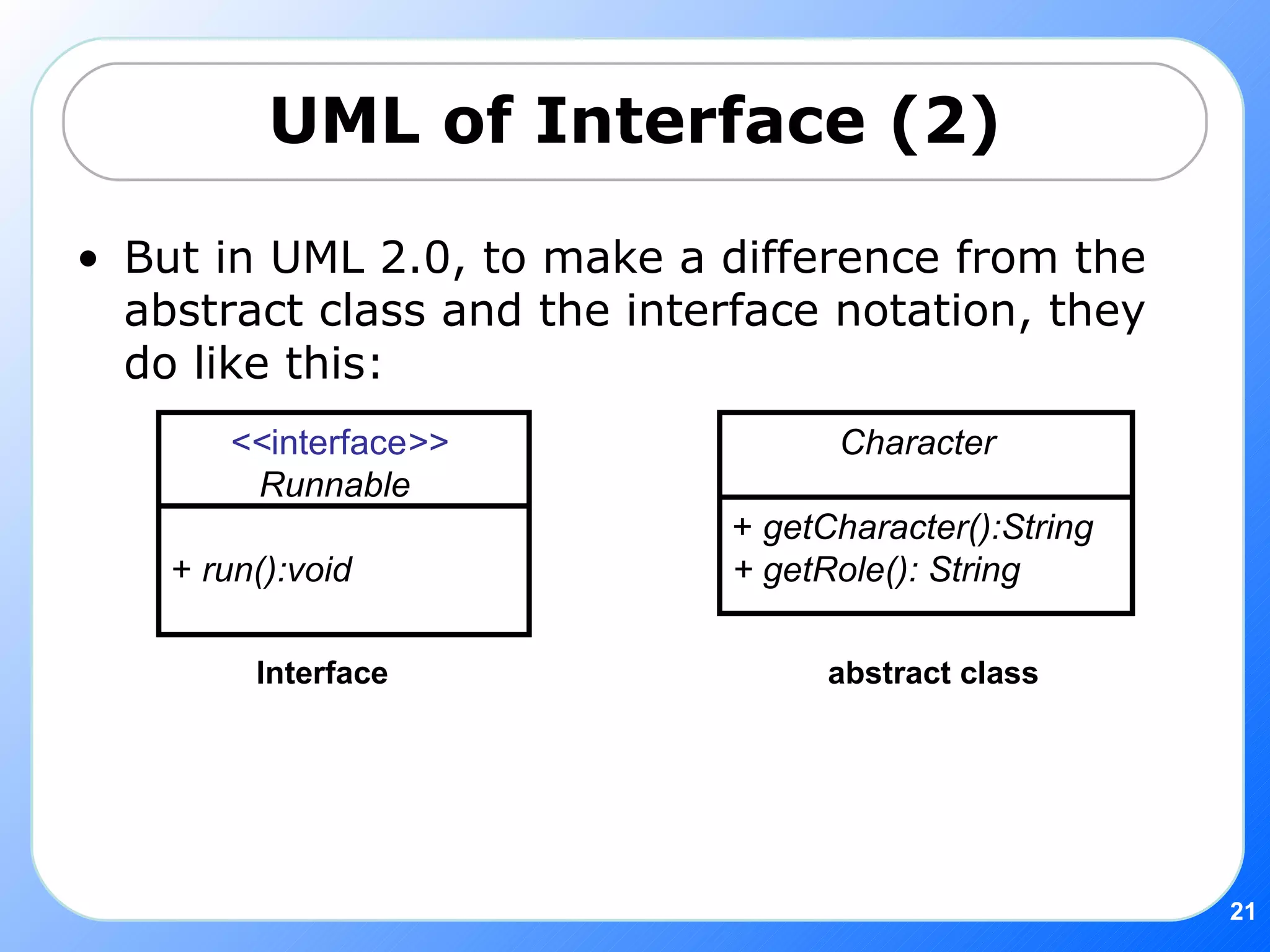 UML of Interface (2)

• But in UML 2.0, to make a difference from the abstract class and the interface notation, they do like this:

<<interface>>
Runnable

+ run():void

Interface

Character

+ getCharacter():String
+ getRole(): String

abstract class

21